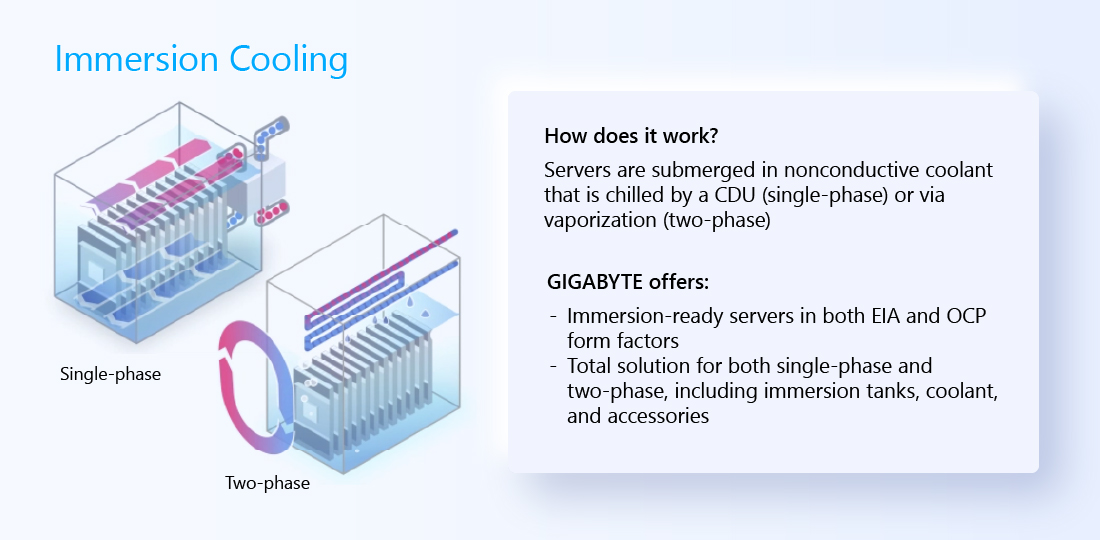 Immersion Cooling

Single-phase

Two-phase

How does it work?

Servers are submerged in nonconductive coolant that is chilled by a CDU (single-phase) or via vaporization (two-phase)

GIGABYTE offers:

- Immersion-ready servers in both EIA and OCP form factors
- Total solution for both single-phase and two-phase, including immersion tanks, coolant, and accessories